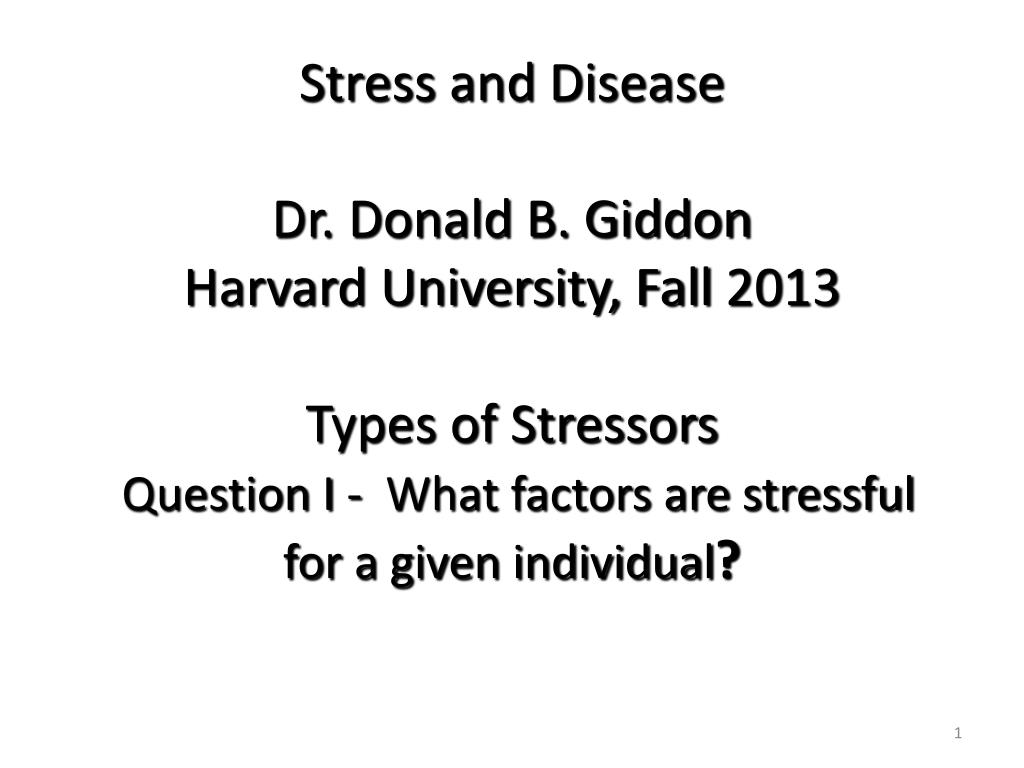 Stress and Disease

Dr. Donald B. Giddon
Harvard University, Fall 2013

Types of Stressors
Question I - What factors are stressful for a given individual?

1